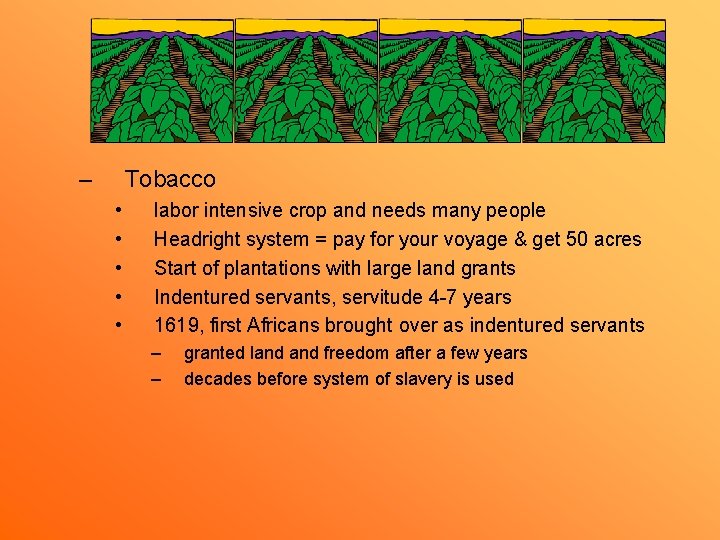 – Tobacco

• labor intensive crop and needs many people
• Headright system = pay for your voyage & get 50 acres
• Start of plantations with large land grants
• Indentured servants, servitude 4-7 years
• 1619, first Africans brought over as indentured servants
  – granted land and freedom after a few years
  – decades before system of slavery is used